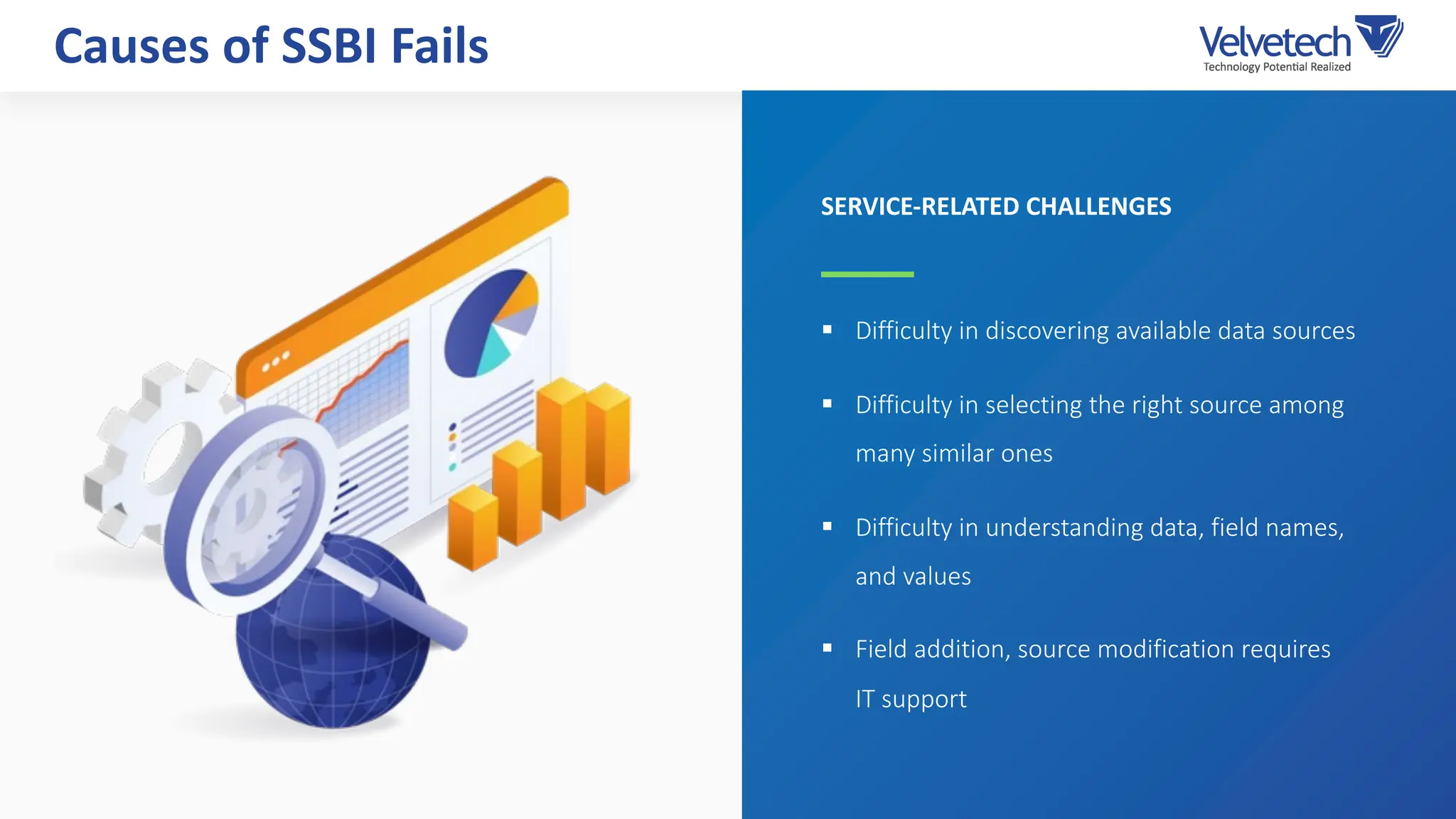 Causes of SSBI Fails

Velvetech
Technology Potential Realized

SERVICE-RELATED CHALLENGES

▪ Difficulty in discovering available data sources

▪ Difficulty in selecting the right source among many similar ones

▪ Difficulty in understanding data, field names, and values

▪ Field addition, source modification requires IT support